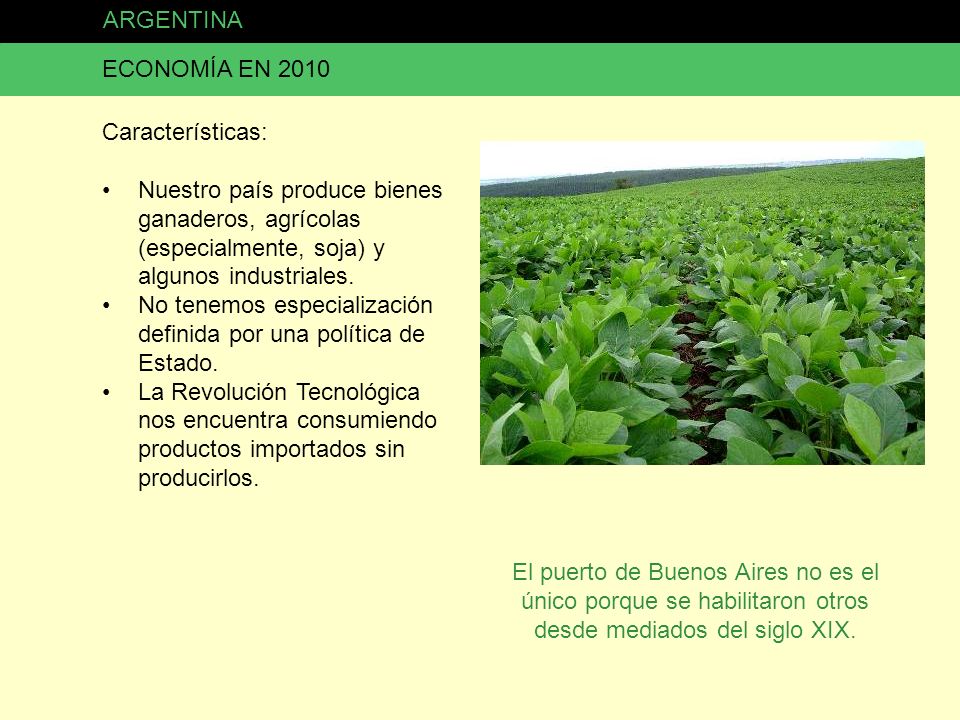 ARGENTINA

ECONOMÍA EN 2010

Características:

• Nuestro país produce bienes ganaderos, agrícolas (especialmente, soja) y algunos industriales.
• No tenemos especialización definida por una política de Estado.
• La Revolución Tecnológica nos encuentra consumiendo productos importados sin producirlos.

El puerto de Buenos Aires no es el único porque se habilitaron otros desde mediados del siglo XIX.